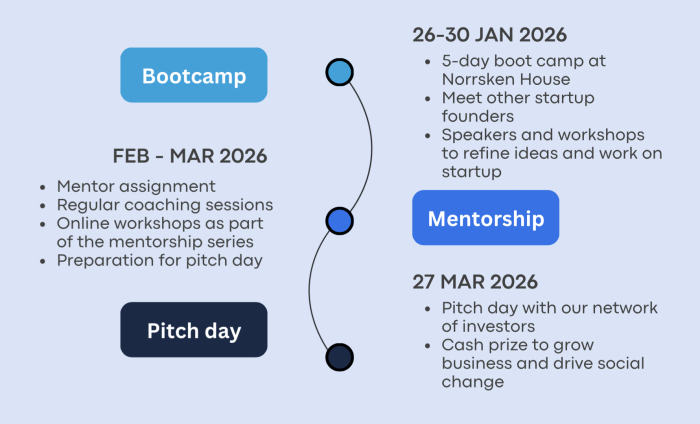 Bootcamp

26-30 JAN 2026

- 5-day boot camp at Norrsken House
- Meet other startup founders
- Speakers and workshops to refine ideas and work on startup

FEB - MAR 2026

- Mentor assignment
- Regular coaching sessions
- Online workshops as part of the mentorship series
- Preparation for pitch day

Mentorship

Pitch day

27 MAR 2026

- Pitch day with our network of investors
- Cash prize to grow business and drive social change